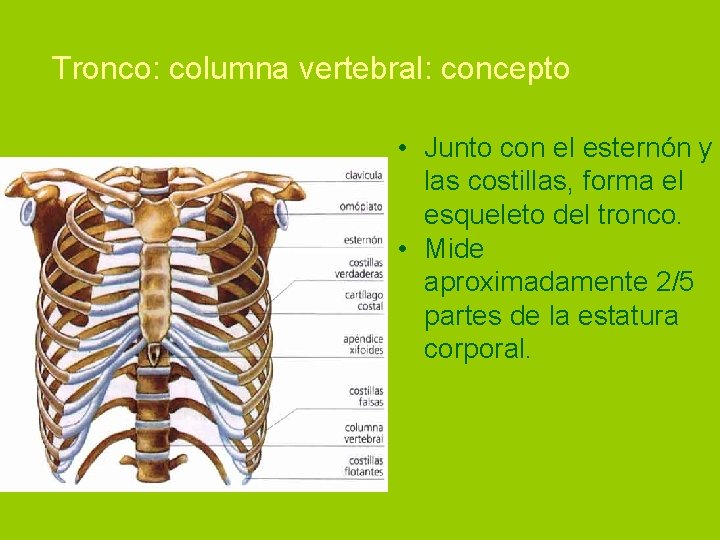 Tronco: columna vertebral: concepto

clavícula
omóplato
esternón
costillas verdaderas
cartílago costal
apéndice xifoides
costillas falsas
columna vertebral
costillas flotantes

• Junto con el esternón y las costillas, forma el esqueleto del tronco.
• Mide aproximadamente 2/5 partes de la estatura corporal.